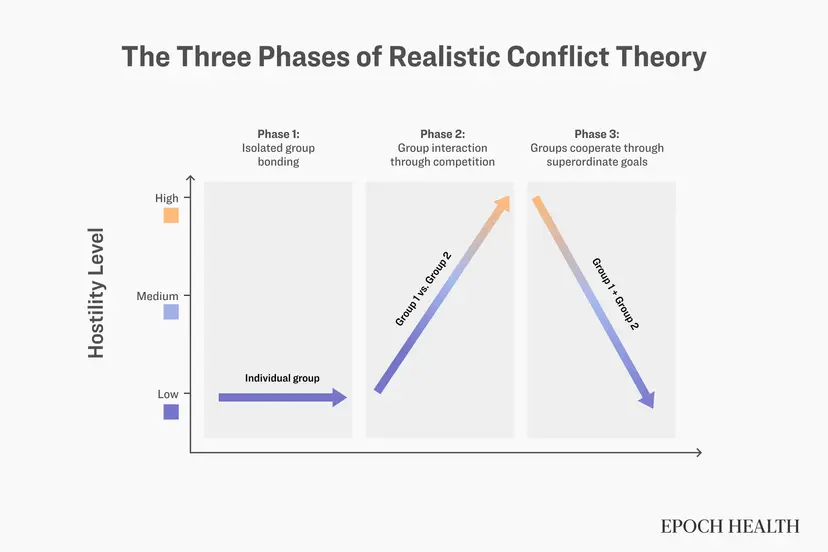 The Three Phases of Realistic Conflict Theory

Phase 1:
Isolated group bonding

Phase 2:
Group interaction through competition

Phase 3:
Groups cooperate through superordinate goals

Hostility Level

High

Medium

Low

Individual group

Group 1 vs. Group 2

Group 1 + Group 2

EPOCH HEALTH